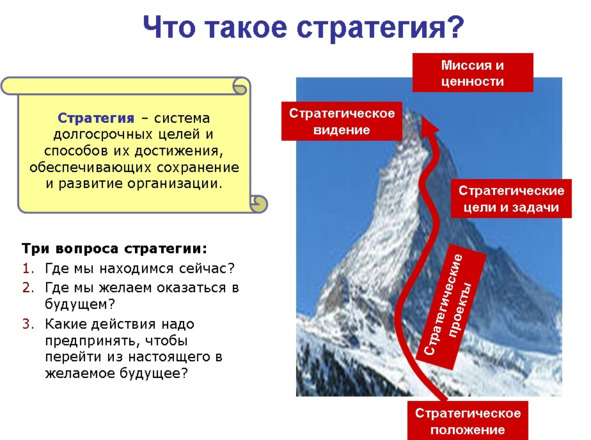 Что такое стратегия?

Стратегия – система долгосрочных целей и способов их достижения, обеспечивающих сохранение и развитие организации.

Три вопроса стратегии:
1. Где мы находимся сейчас?
2. Где мы желаем оказаться в будущем?
3. Какие действия надо предпринять, чтобы перейти из настоящего в желаемое будущее?

Миссия и ценности

Стратегическое видение

Стратегические цели и задачи

Стратегические проекты

Стратегическое положение